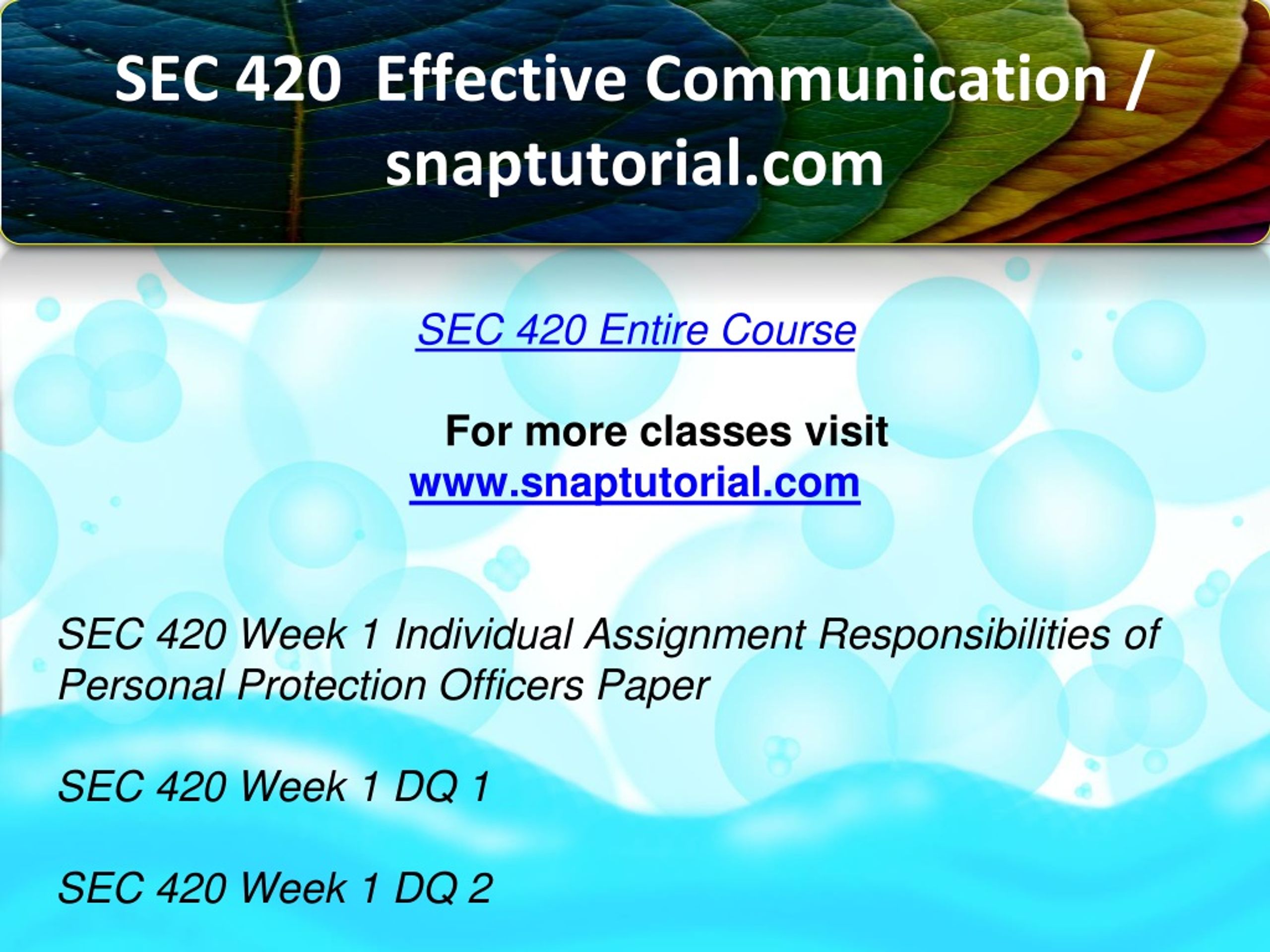 SEC 420 Effective Communication / snaptutorial.com

SEC 420 Entire Course

For more classes visit
www.snaptutorial.com

SEC 420 Week 1 Individual Assignment Responsibilities of Personal Protection Officers Paper

SEC 420 Week 1 DQ 1

SEC 420 Week 1 DQ 2